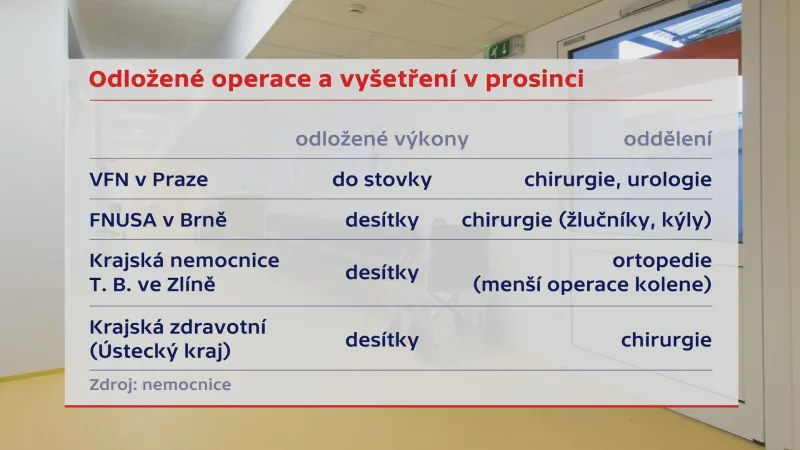 Odložené operace a vyšetření v prosinci

| | odložené výkony | oddělení |
|---|---|---|
| VFN v Praze | do stovky | chirurgie, urologie |
| FNUSA v Brně | desítky | chirurgie (žlučníky, kýly) |
| Krajská nemocnice T. B. ve Zlíně | desítky | ortopedie (menší operace kolene) |
| Krajská zdravotní (Ústecký kraj) | desítky | chirurgie |

Zdroj: nemocnice